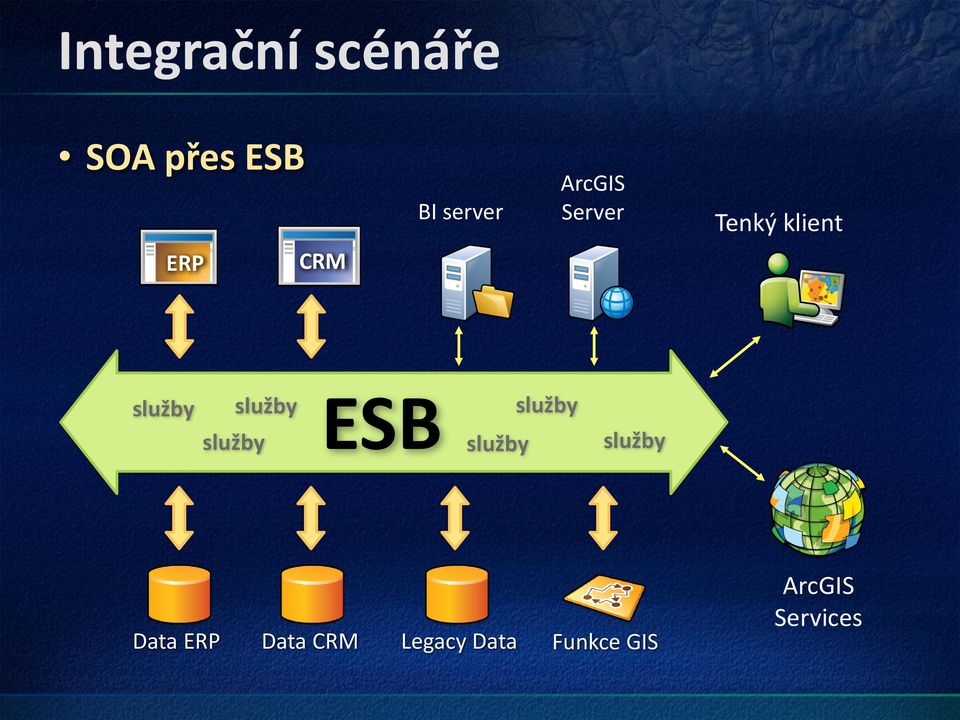 Integrační scénáře

• SOA přes ESB

ERP

CRM

BI server

ArcGIS Server

Tenký klient

služby

služby

služby

ESB

služby

služby

služby

Data ERP

Data CRM

Legacy Data

Funkce GIS

ArcGIS Services